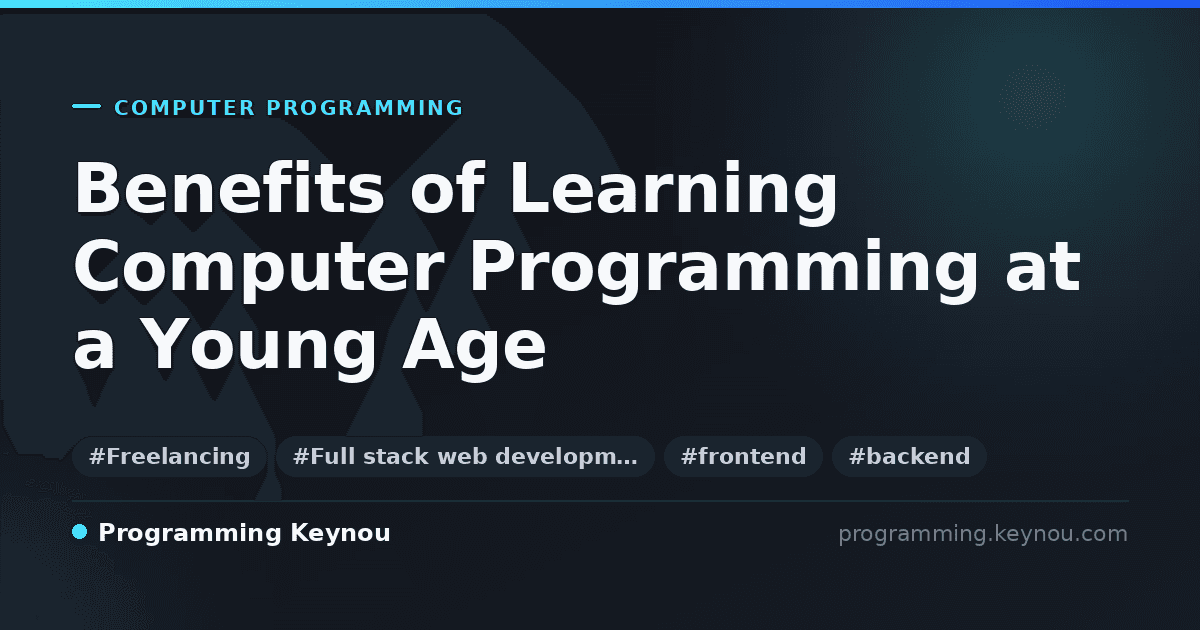 COMPUTER PROGRAMMING

Benefits of Learning Computer Programming at a Young Age

#Freelancing #Full stack web developm… #frontend #backend

Programming Keynou

programming.keynou.com